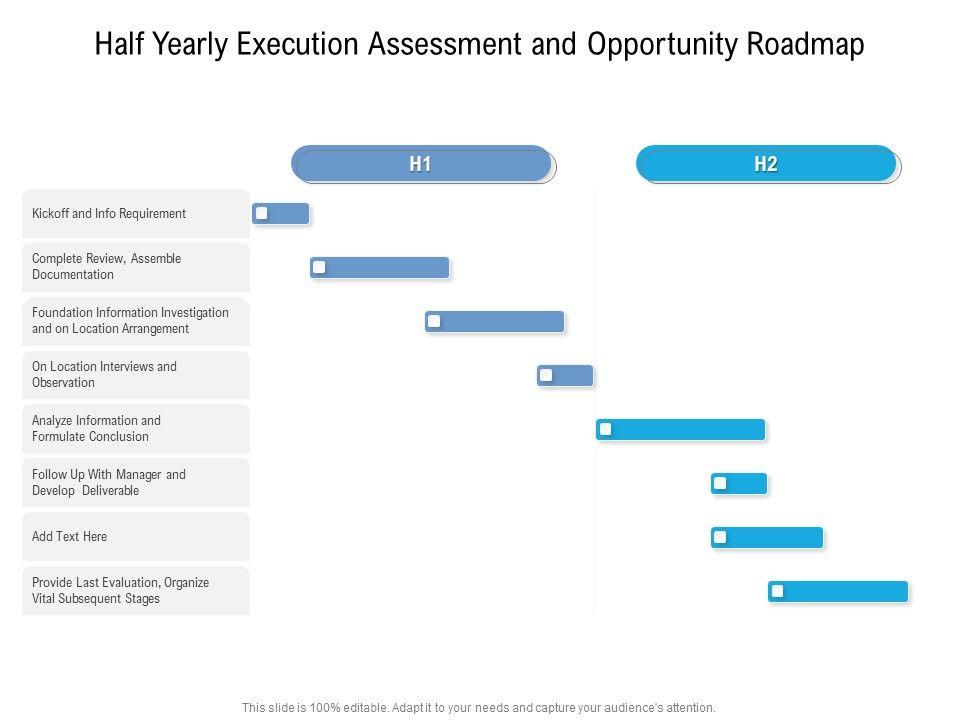 Half Yearly Execution Assessment and Opportunity Roadmap

H1

H2

Kickoff and Info Requirement

Complete Review, Assemble Documentation

Foundation Information Investigation and on Location Arrangement

On Location Interviews and Observation

Analyze Information and Formulate Conclusion

Follow Up With Manager and Develop Deliverable

Add Text Here

Provide Last Evaluation, Organize Vital Subsequent Stages

This slide is 100% editable. Adapt it to your needs and capture your audience's attention.